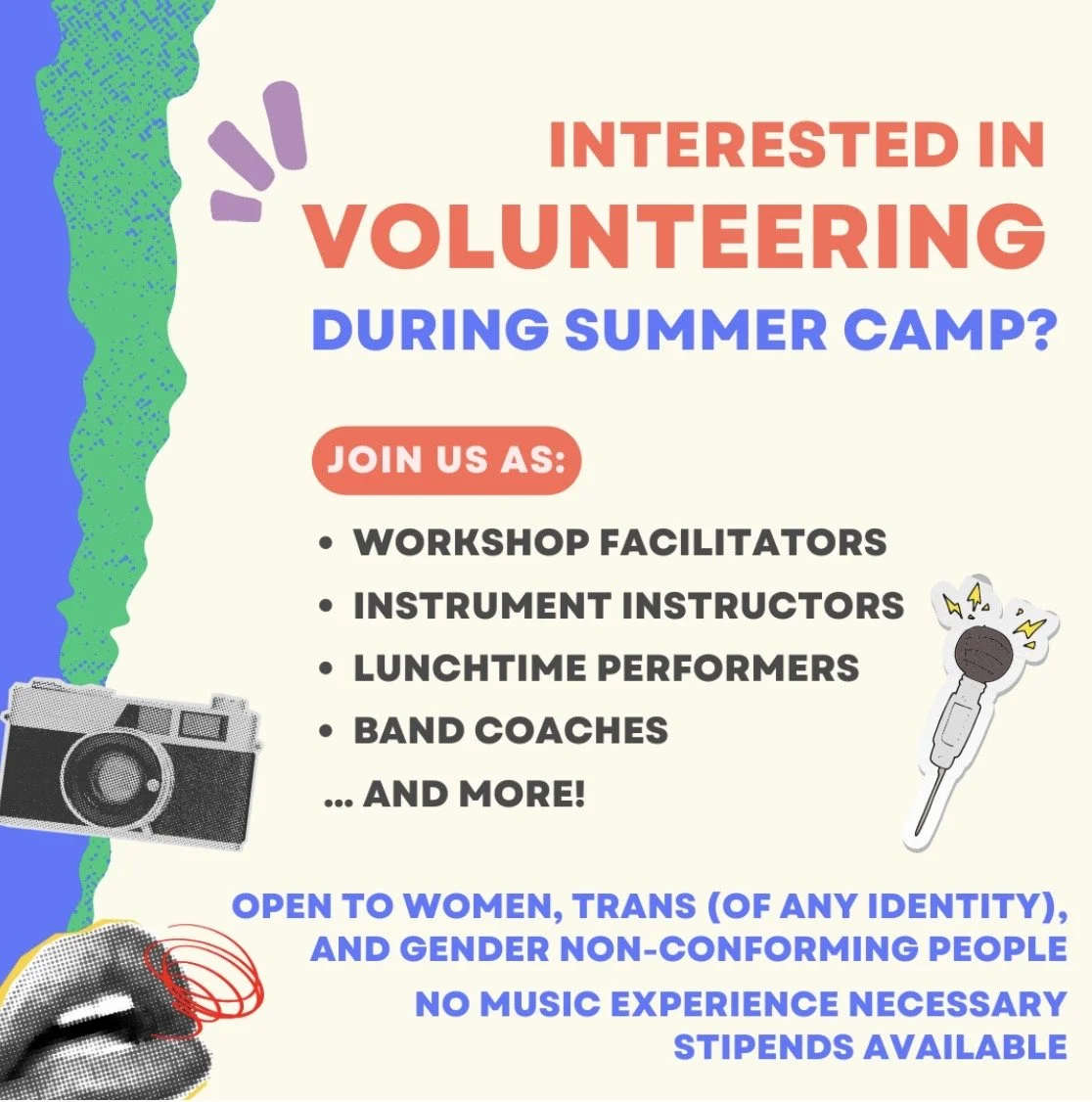 INTERESTED IN
VOLUNTEERING
DURING SUMMER CAMP?

JOIN US AS:

• WORKSHOP FACILITATORS
• INSTRUMENT INSTRUCTORS
• LUNCHTIME PERFORMERS
• BAND COACHES
... AND MORE!

OPEN TO WOMEN, TRANS (OF ANY IDENTITY), AND GENDER NON-CONFORMING PEOPLE

NO MUSIC EXPERIENCE NECESSARY
STIPENDS AVAILABLE